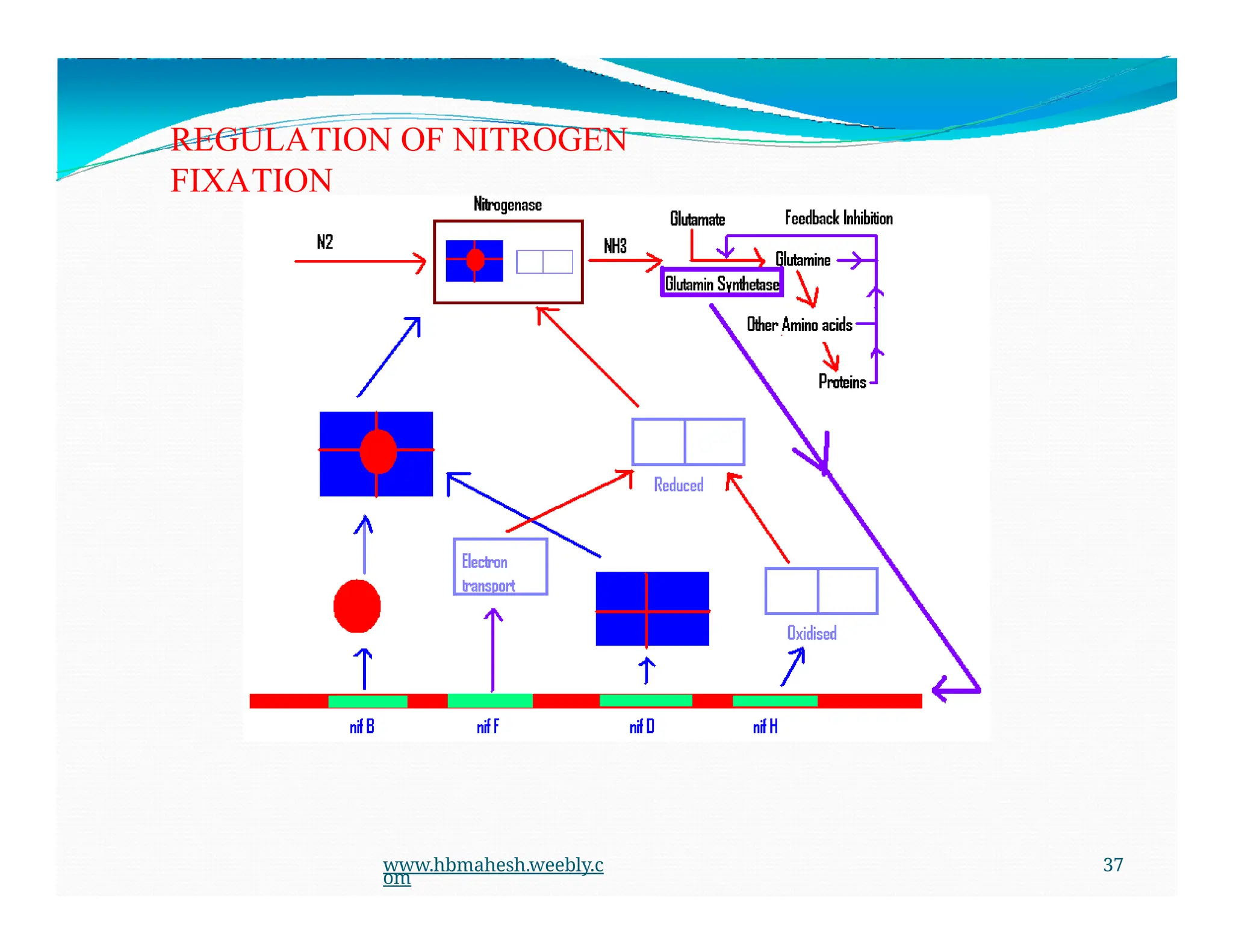 REGULATION OF NITROGEN FIXATION

Nitrogenase

N2

NH3

Glutamate

Feedback Inhibition

Glutamine

Glutamin Synthetase

Other Amino acids

Proteins

Reduced

Electron transport

Oxidised

nif B

nif F

nif D

nif H

www.hbmahesh.weebly.com

37